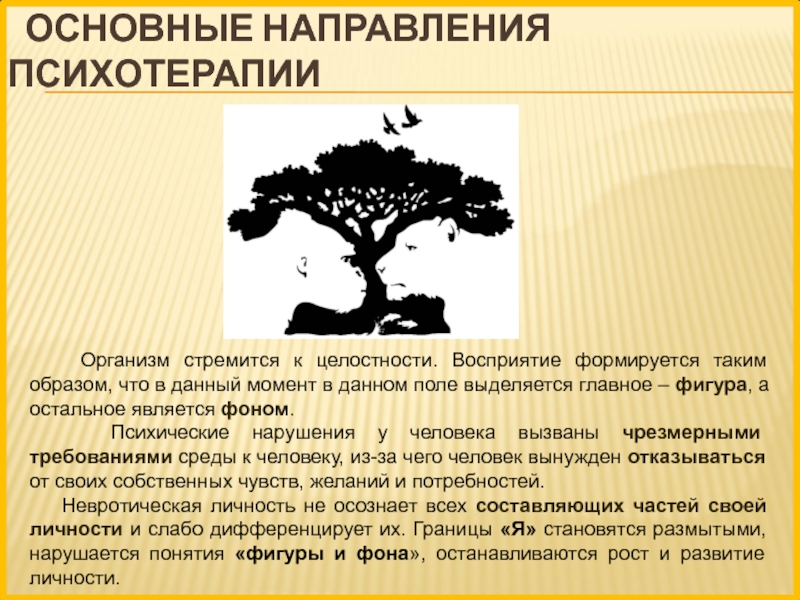 ОСНОВНЫЕ НАПРАВЛЕНИЯ ПСИХОТЕРАПИИ

Организм стремится к целостности. Восприятие формируется таким образом, что в данный момент в данном поле выделяется главное – фигура, а остальное является фоном.

Психические нарушения у человека вызваны чрезмерными требованиями среды к человеку, из-за чего человек вынужден отказываться от своих собственных чувств, желаний и потребностей.

Невротическая личность не осознает всех составляющих частей своей личности и слабо дифференцирует их. Границы «Я» становятся размытыми, нарушается понятия «фигуры и фона», останавливаются рост и развитие личности.